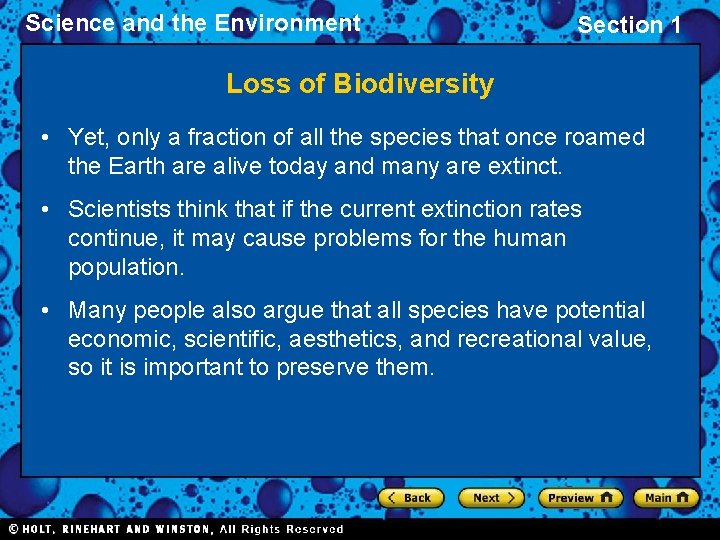 Science and the Environment

Section 1

Loss of Biodiversity

• Yet, only a fraction of all the species that once roamed the Earth are alive today and many are extinct.

• Scientists think that if the current extinction rates continue, it may cause problems for the human population.

• Many people also argue that all species have potential economic, scientific, aesthetics, and recreational value, so it is important to preserve them.

Back Next Preview Main

© HOLT, RINEHART AND WINSTON, All Rights Reserved